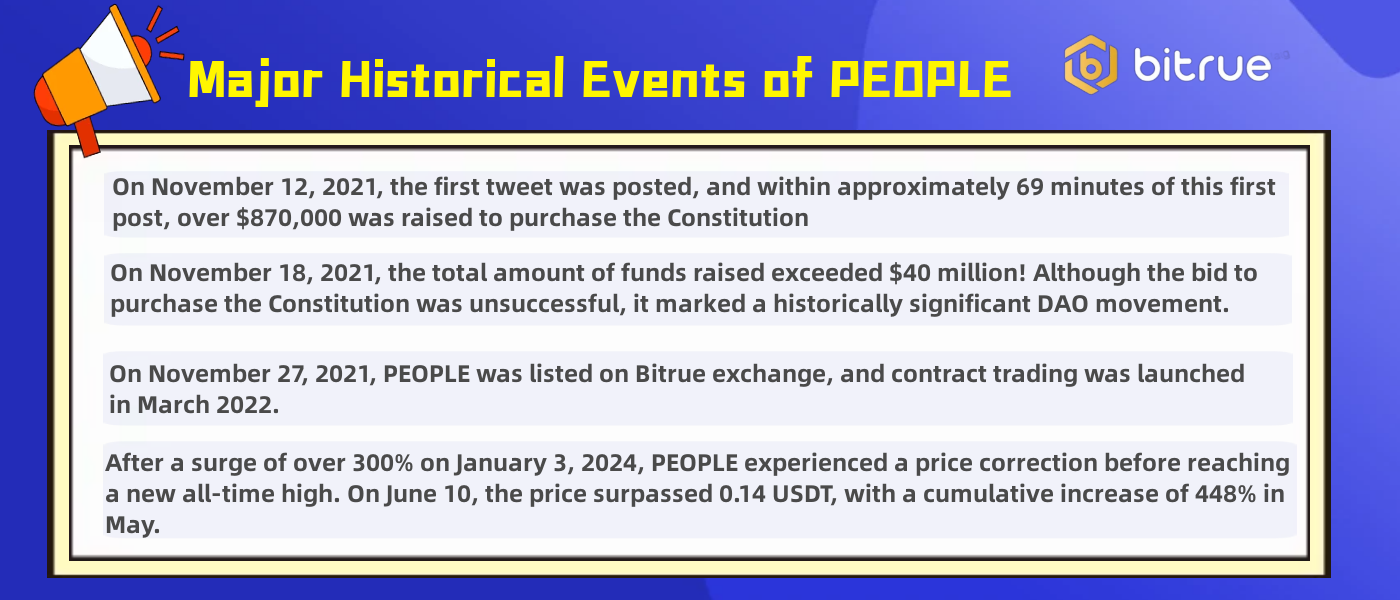 Major Historical Events of PEOPLE

bitrue

On November 12, 2021, the first tweet was posted, and within approximately 69 minutes of this first post, over \$870,000 was raised to purchase the Constitution

On November 18, 2021, the total amount of funds raised exceeded \$40 million! Although the bid to purchase the Constitution was unsuccessful, it marked a historically significant DAO movement.

On November 27, 2021, PEOPLE was listed on Bitrue exchange, and contract trading was launched in March 2022.

After a surge of over 300% on January 3, 2024, PEOPLE experienced a price correction before reaching a new all-time high. On June 10, the price surpassed 0.14 USDT, with a cumulative increase of 448% in May.